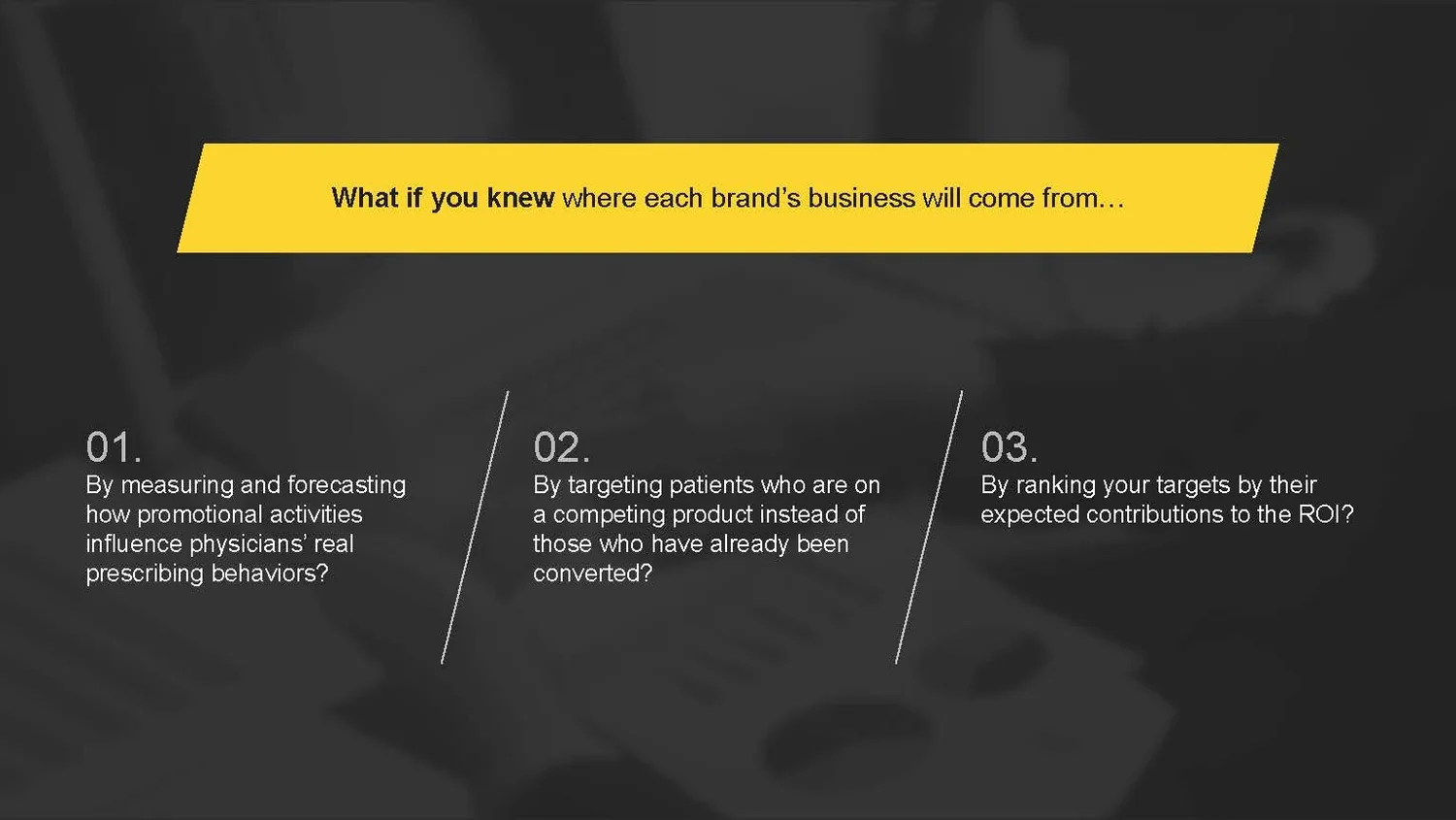 What if you knew where each brand's business will come from…

01.
By measuring and forecasting how promotional activities influence physicians' real prescribing behaviors?

02.
By targeting patients who are on a competing product instead of those who have already been converted?

03.
By ranking your targets by their expected contributions to the ROI?